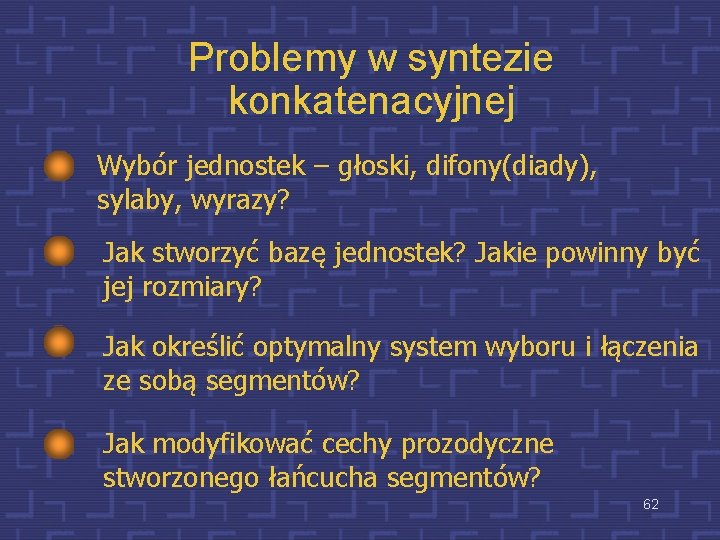 Problemy w syntezie konkatenacyjnej

Wybór jednostek – głoski, difony(diady), sylaby, wyrazy?

Jak stworzyć bazę jednostek? Jakie powinny być jej rozmiary?

Jak określić optymalny system wyboru i łączenia ze sobą segmentów?

Jak modyfikować cechy prozodyczne stworzonego łańcucha segmentów?

62